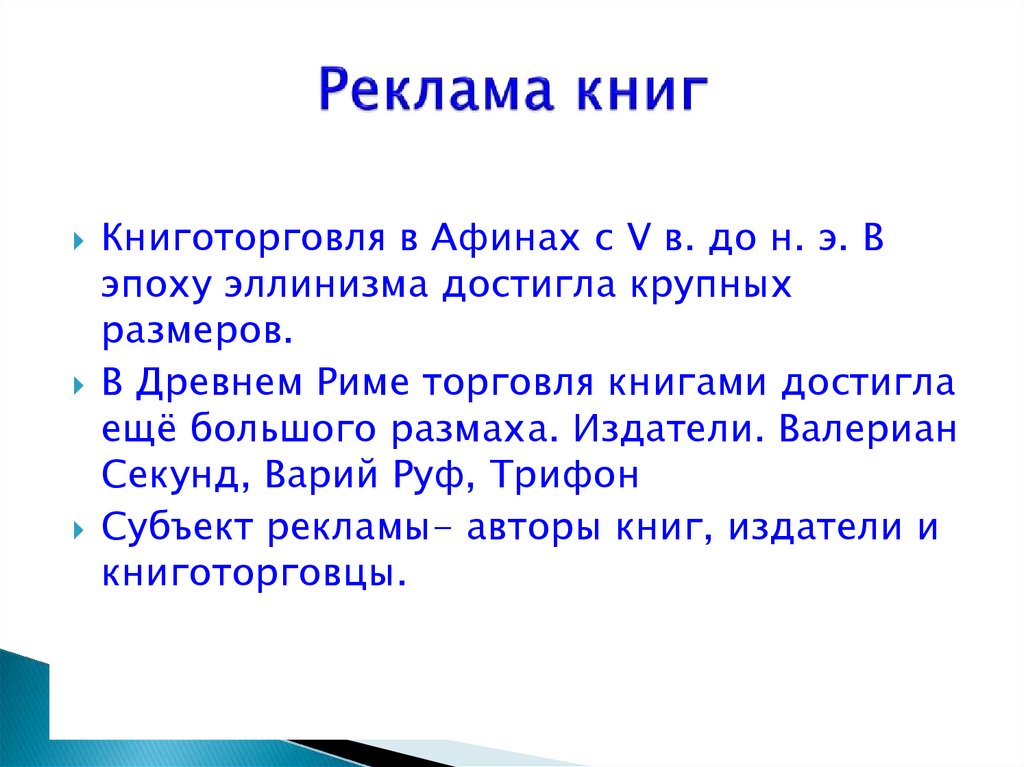 Реклама книг

Книготорговля в Афинах с V в. до н. э. В эпоху эллинизма достигла крупных размеров.

В Древнем Риме торговля книгами достигла ещё большого размаха. Издатели. Валериан Секунд, Варий Руф, Трифон

Субъект рекламы– авторы книг, издатели и книготорговцы.